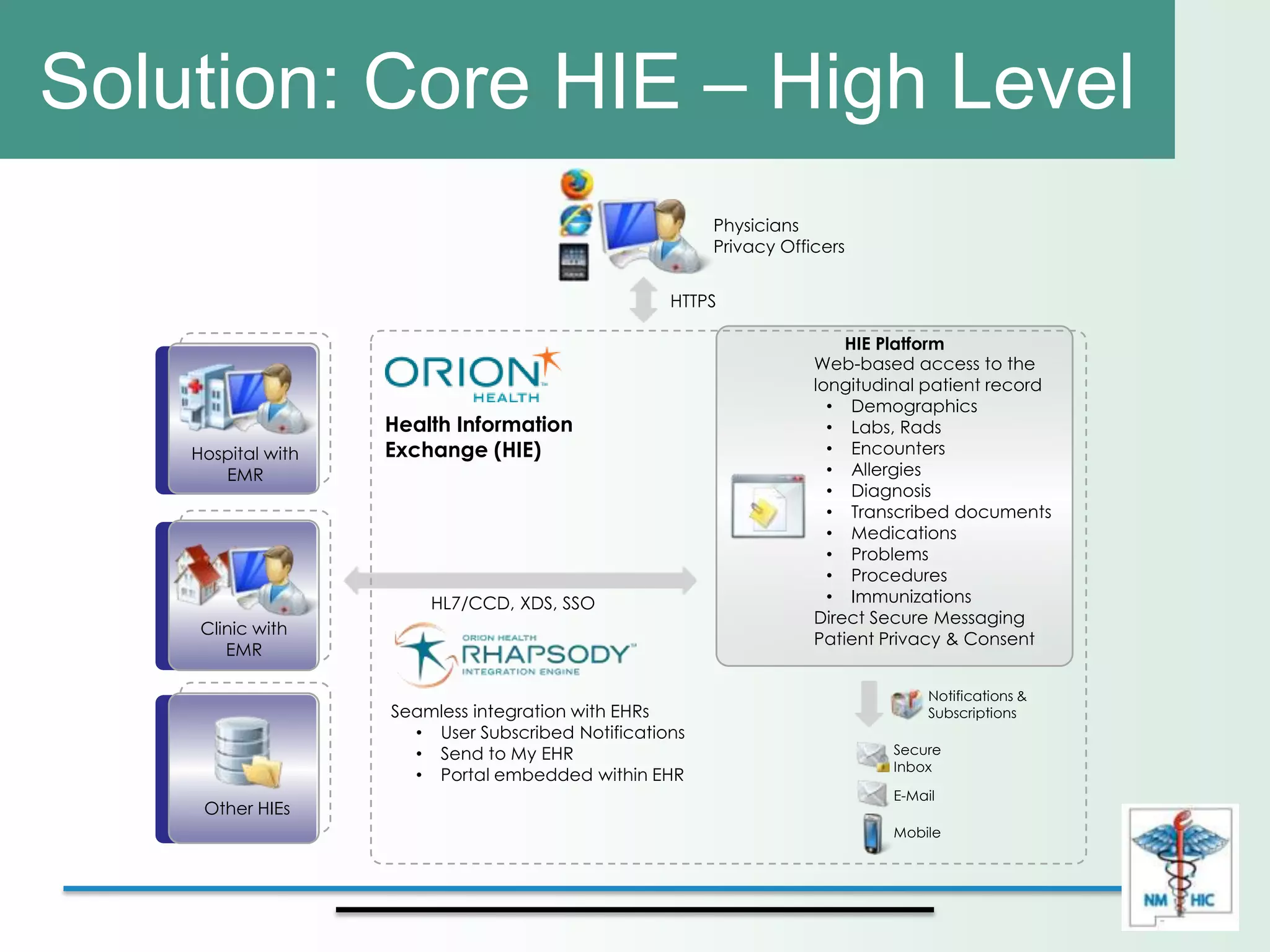 Solution: Core HIE – High Level

Physicians
Privacy Officers

HTTPS

Hospital with EMR

Clinic with EMR

Other HIEs

ORION HEALTH

Health Information Exchange (HIE)

HL7/CCD, XDS, SSO

ORION HEALTH RHAPSODY INTEGRATION ENGINE

Seamless integration with EHRs
• User Subscribed Notifications
• Send to My EHR
• Portal embedded within EHR

HIE Platform
Web-based access to the longitudinal patient record
• Demographics
• Labs, Rads
• Encounters
• Allergies
• Diagnosis
• Transcribed documents
• Medications
• Problems
• Procedures
• Immunizations
Direct Secure Messaging
Patient Privacy & Consent

Notifications & Subscriptions

Secure Inbox

E-Mail

Mobile

NM HIC